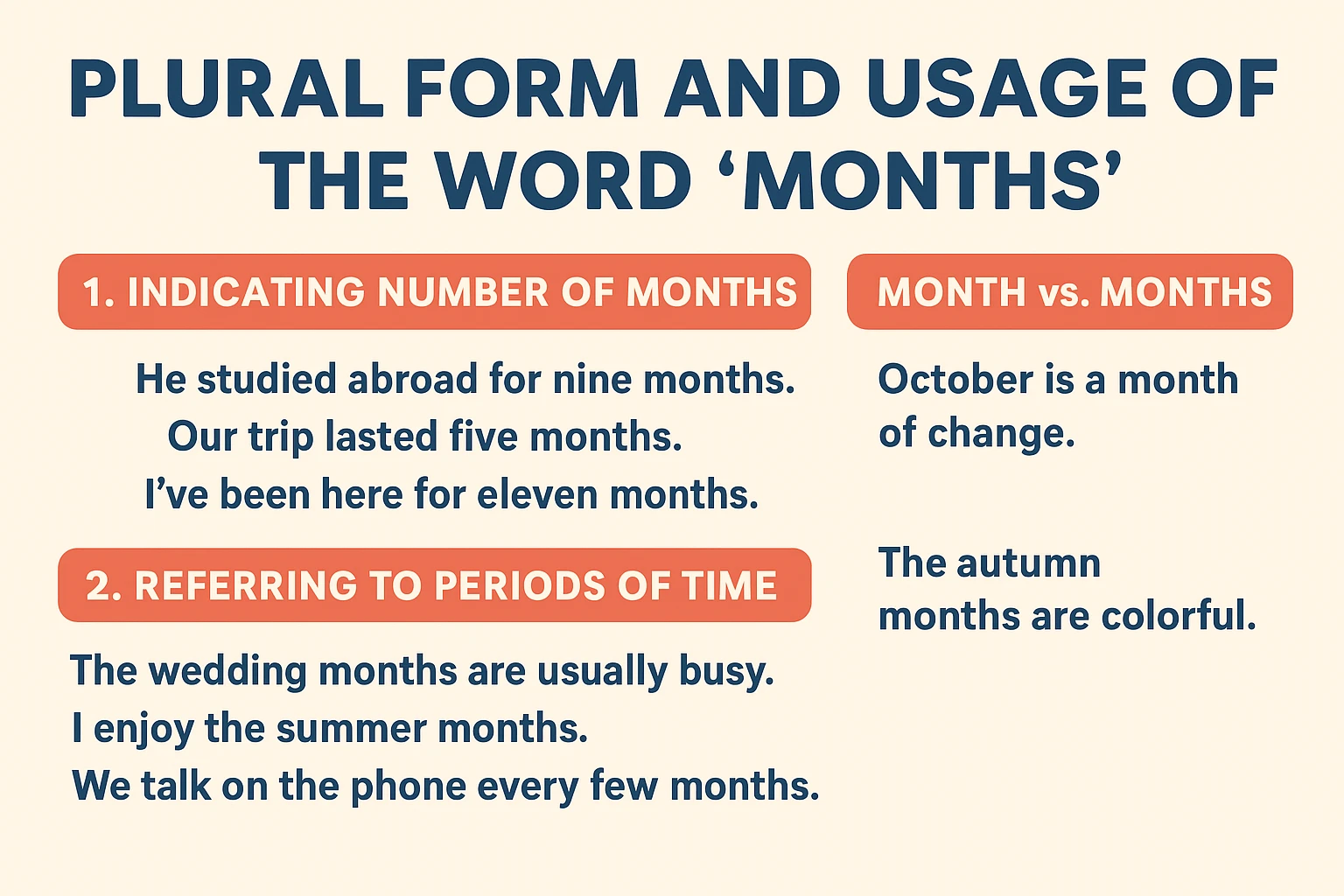 PLURAL FORM AND USAGE OF THE WORD 'MONTHS'

1. INDICATING NUMBER OF MONTHS

He studied abroad for nine months.
Our trip lasted five months.
I've been here for eleven months.

2. REFERRING TO PERIODS OF TIME

The wedding months are usually busy.
I enjoy the summer months.
We talk on the phone every few months.

MONTH vs. MONTHS

October is a month of change.

The autumn months are colorful.